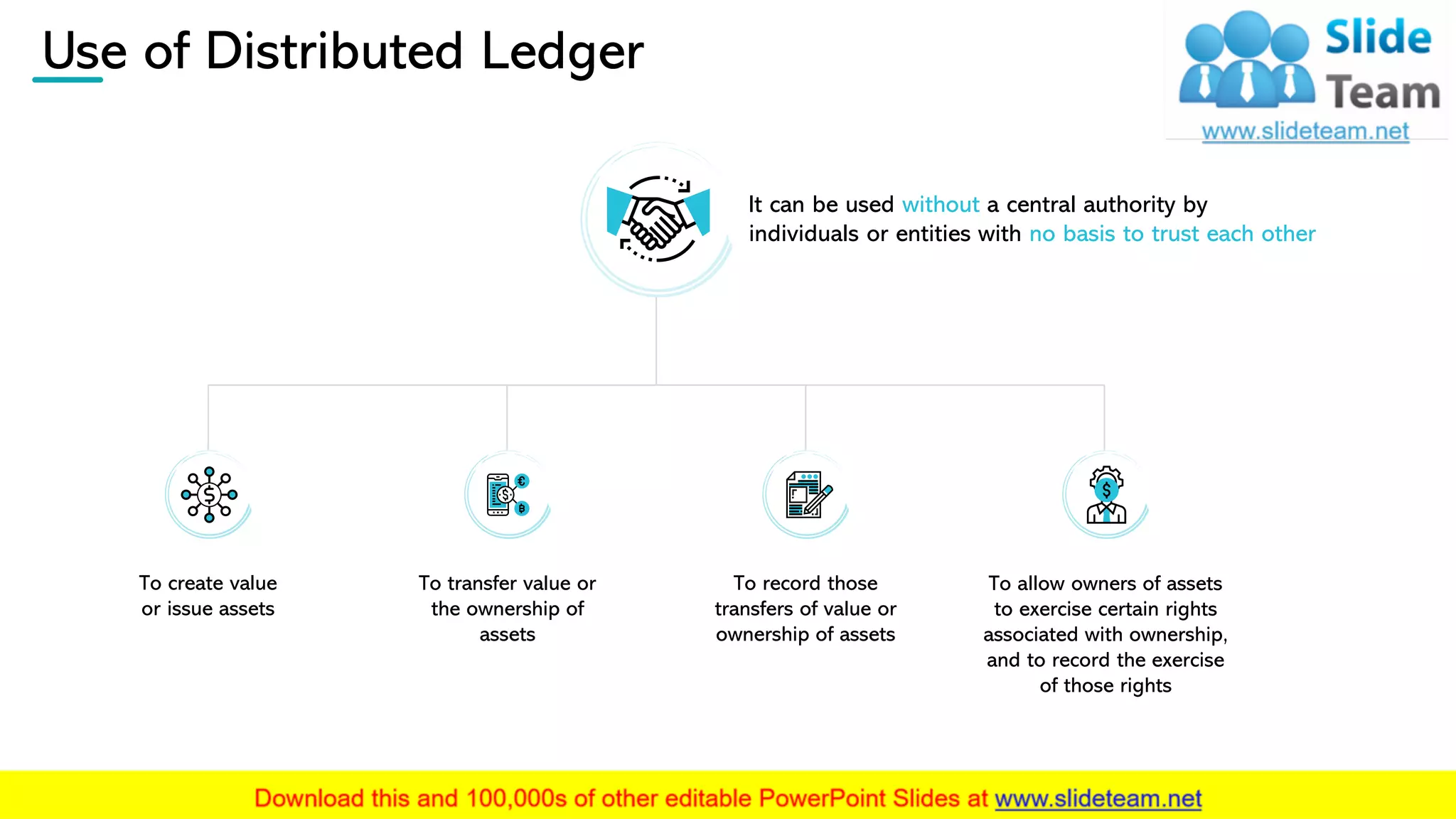 Use of Distributed Ledger

Slide Team
www.slideteam.net

It can be used without a central authority by individuals or entities with no basis to trust each other

To create value or issue assets

To transfer value or the ownership of assets

To record those transfers of value or ownership of assets

To allow owners of assets to exercise certain rights associated with ownership, and to record the exercise of those rights

Download this and 100,000s of other editable PowerPoint Slides at www.slideteam.net